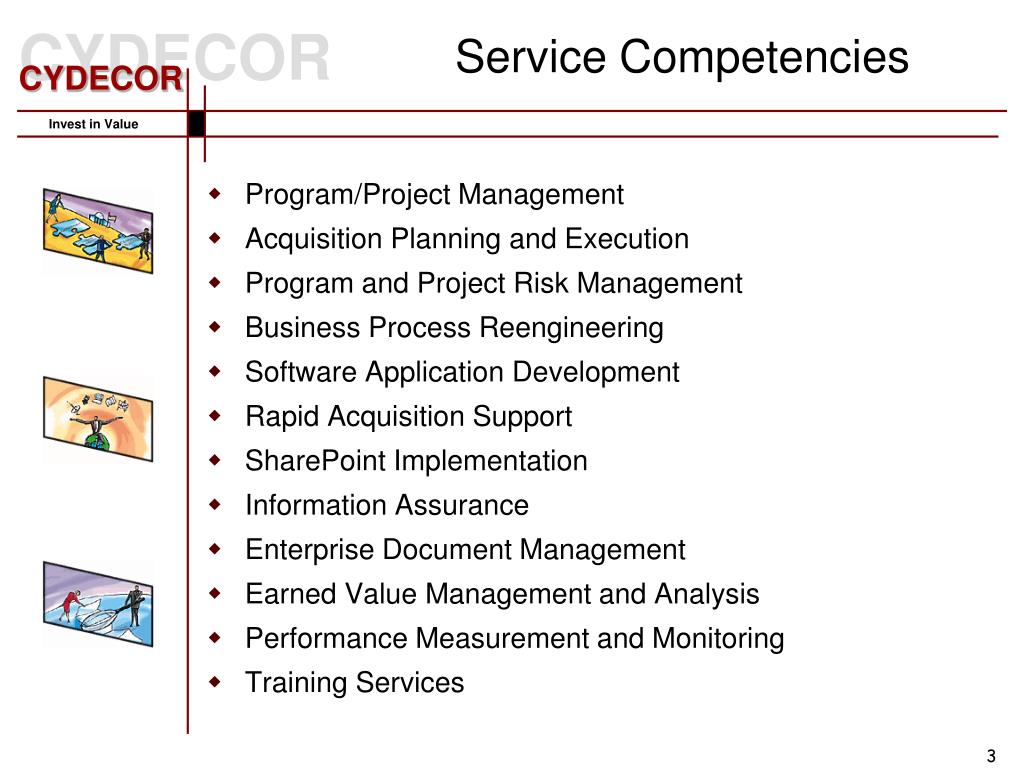 CYDECOR
CYDECOR
Invest in Value

Service Competencies

- Program/Project Management
- Acquisition Planning and Execution
- Program and Project Risk Management
- Business Process Reengineering
- Software Application Development
- Rapid Acquisition Support
- SharePoint Implementation
- Information Assurance
- Enterprise Document Management
- Earned Value Management and Analysis
- Performance Measurement and Monitoring
- Training Services

3